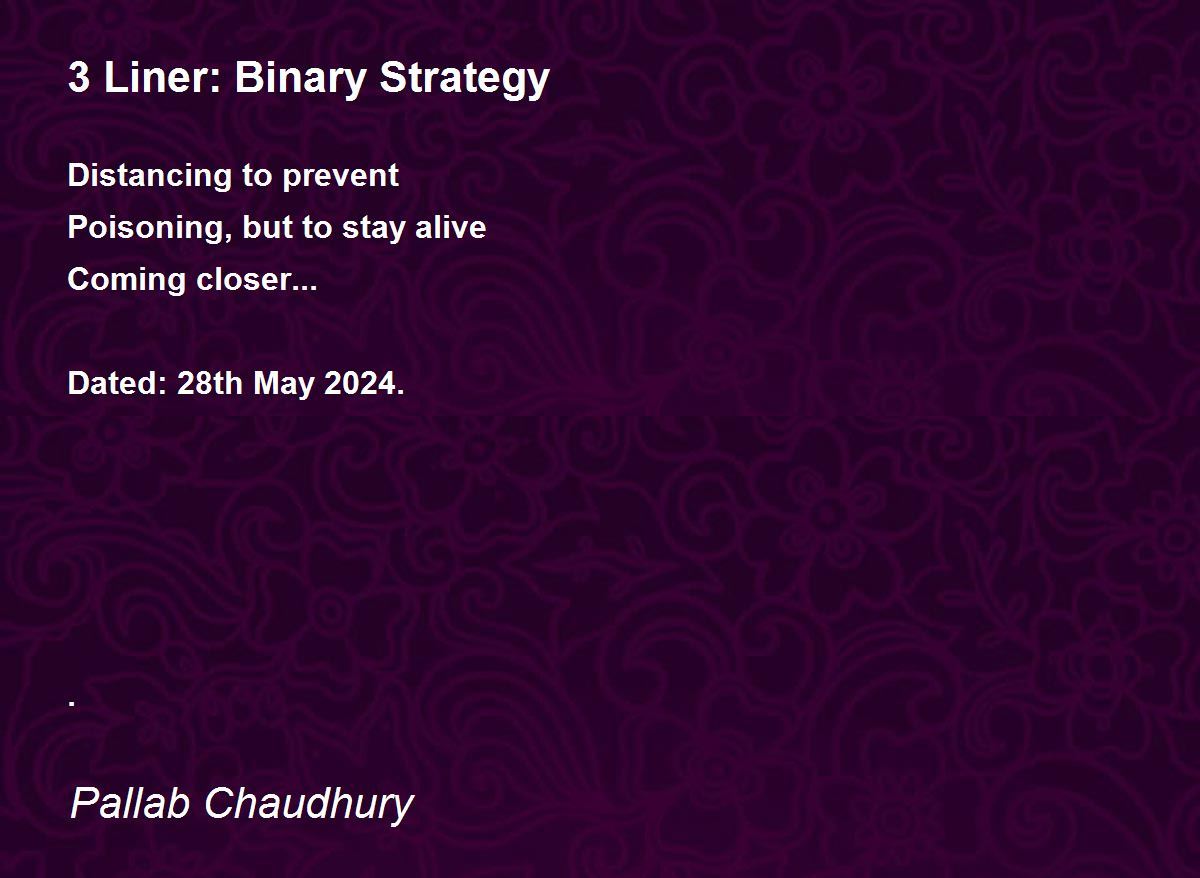 3 Liner: Binary Strategy

Distancing to prevent
Poisoning, but to stay alive
Coming closer...

Dated: 28th May 2024.

.

Pallab Chaudhury